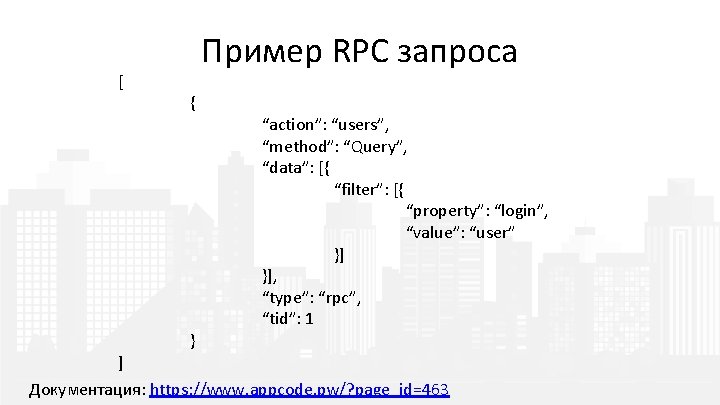 Пример RPC запроса

[
{
“action”: “users”,
“method”: “Query”,
“data”: [{
“filter”: [{
“property”: “login”,
“value”: “user”
}]
}],
“type”: “rpc”,
“tid”: 1
}
]

Документация: https://www.appcode.pw/?page_id=463